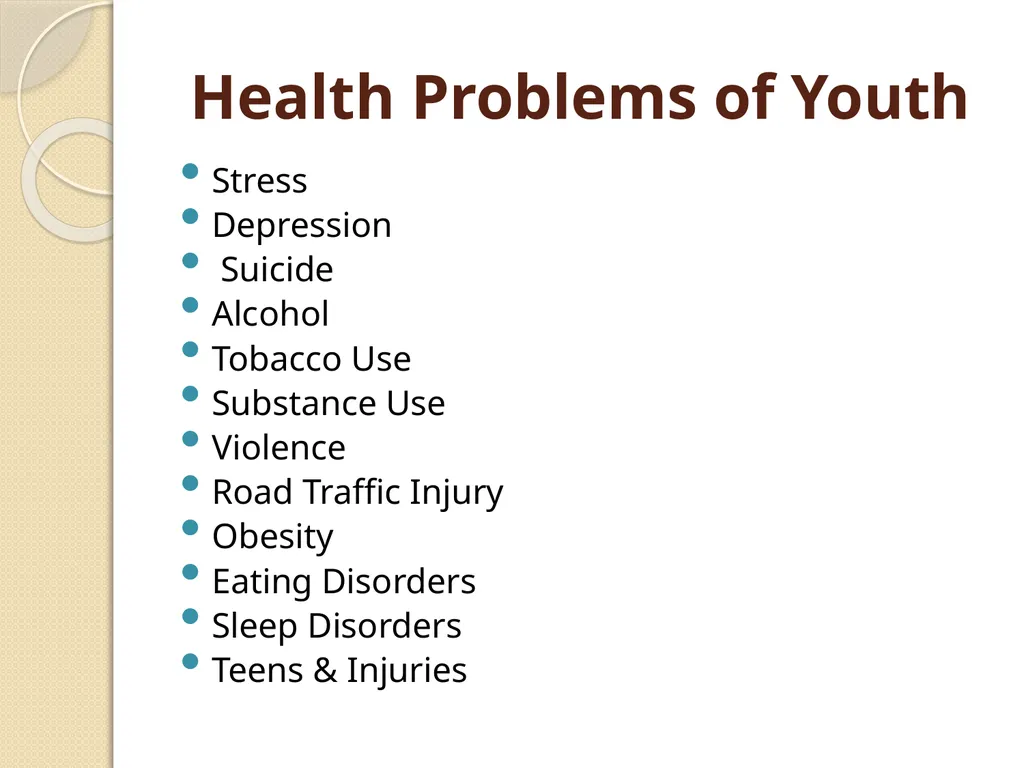 Health Problems of Youth

- Stress
- Depression
- Suicide
- Alcohol
- Tobacco Use
- Substance Use
- Violence
- Road Traffic Injury
- Obesity
- Eating Disorders
- Sleep Disorders
- Teens & Injuries